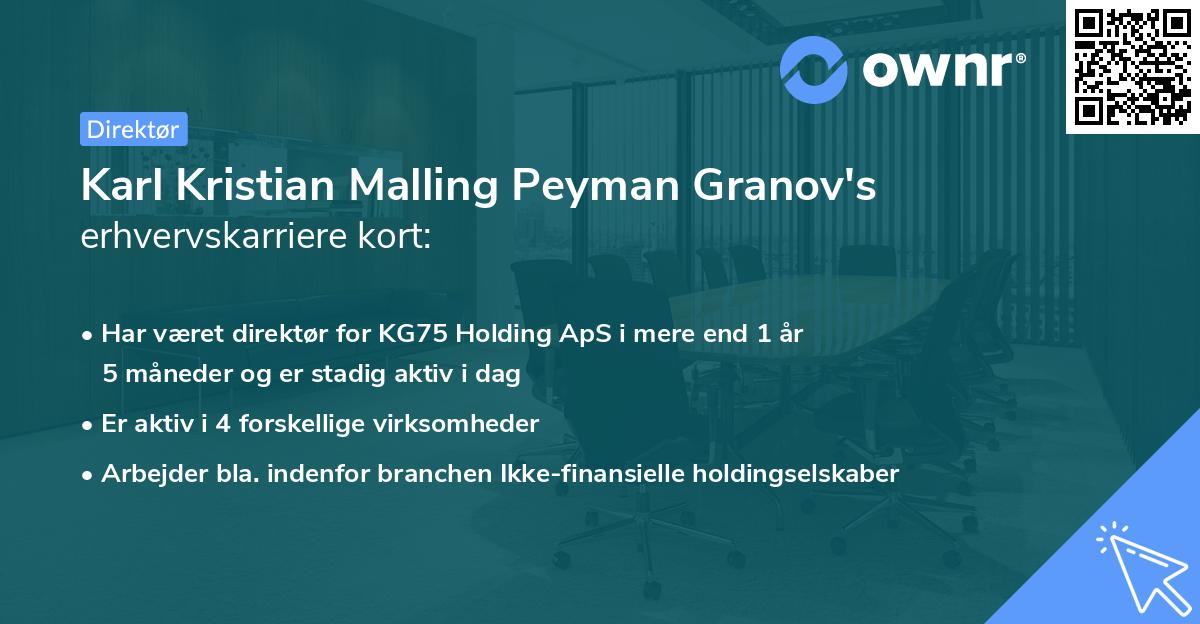 ownr®

Direktør

Karl Kristian Malling Peyman Granov's erhvervskarriere kort:

• Har været direktør for KG75 Holding ApS i mere end 1 år 5 måneder og er stadig aktiv i dag

• Er aktiv i 4 forskellige virksomheder

• Arbejder bla. indenfor branchen Ikke-finansielle holdingselskaber